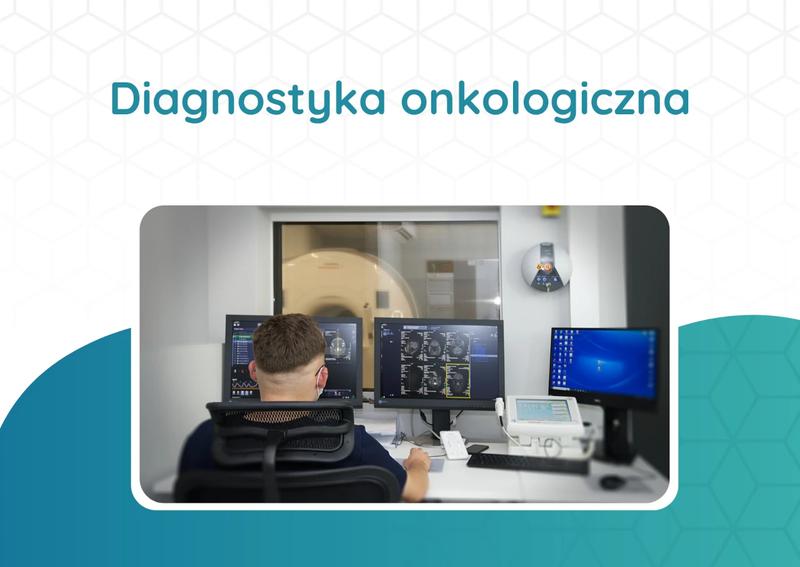 Diagnostyka onkologiczna